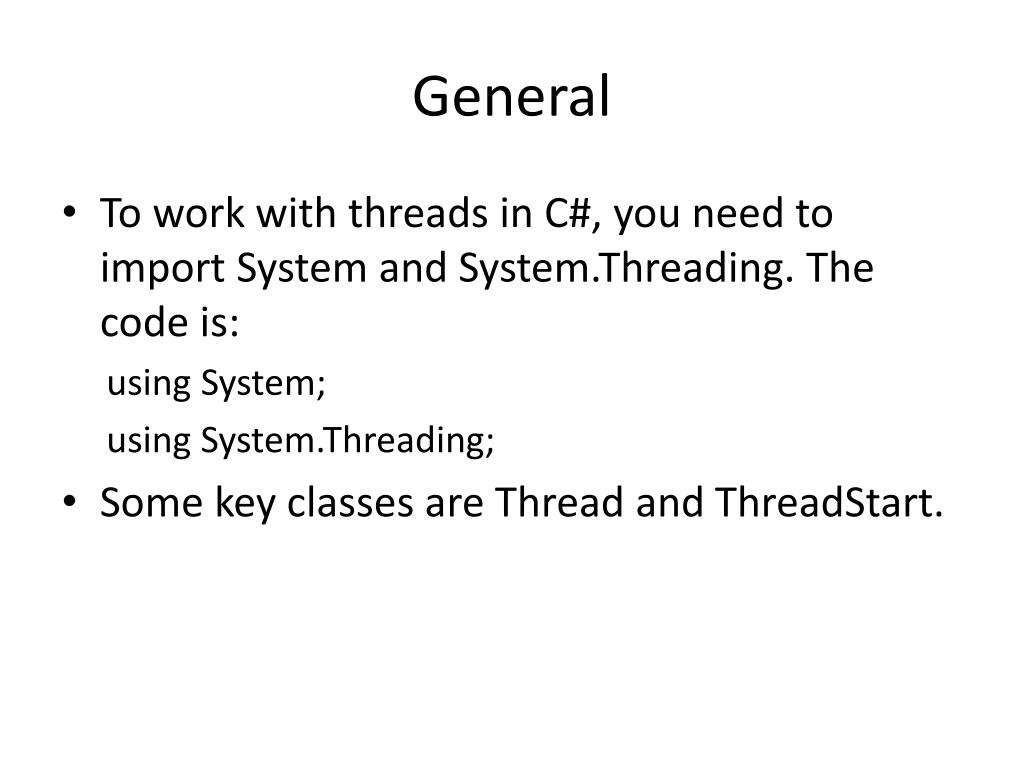 General

• To work with threads in C#, you need to import System and System.Threading. The code is:

using System;

using System.Threading;

• Some key classes are Thread and ThreadStart.